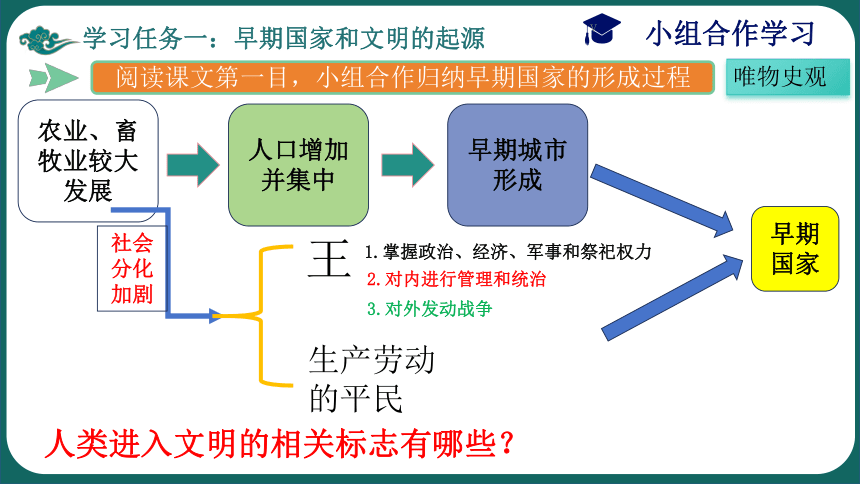 学习任务一：早期国家和文明的起源

小组合作学习

阅读课文第一目，小组合作归纳早期国家的形成过程

唯物史观

农业、畜牧业较大发展

人口增加并集中

早期城市形成

早期国家

社会分化加剧

王

1. 掌握政治、经济、军事和祭祀权力

2. 对内进行管理和统治

3. 对外发动战争

生产劳动的平民

人类进入文明的相关标志有哪些？